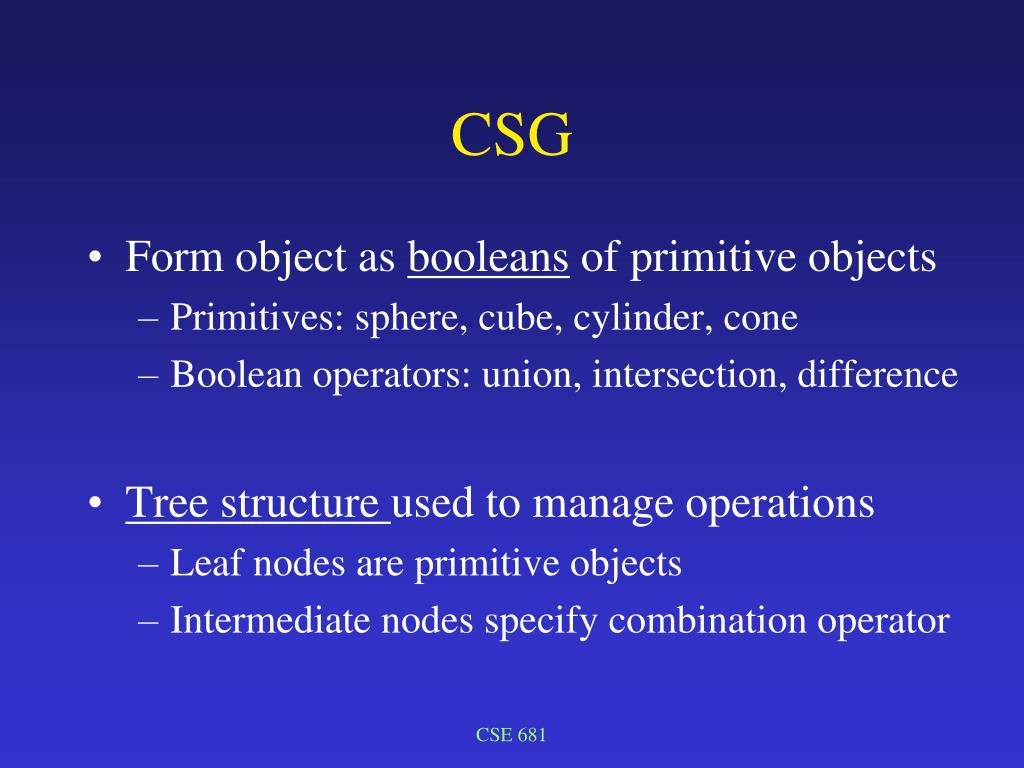 CSG

• Form object as booleans of primitive objects
– Primitives: sphere, cube, cylinder, cone
– Boolean operators: union, intersection, difference

• Tree structure used to manage operations
– Leaf nodes are primitive objects
– Intermediate nodes specify combination operator

CSE 681